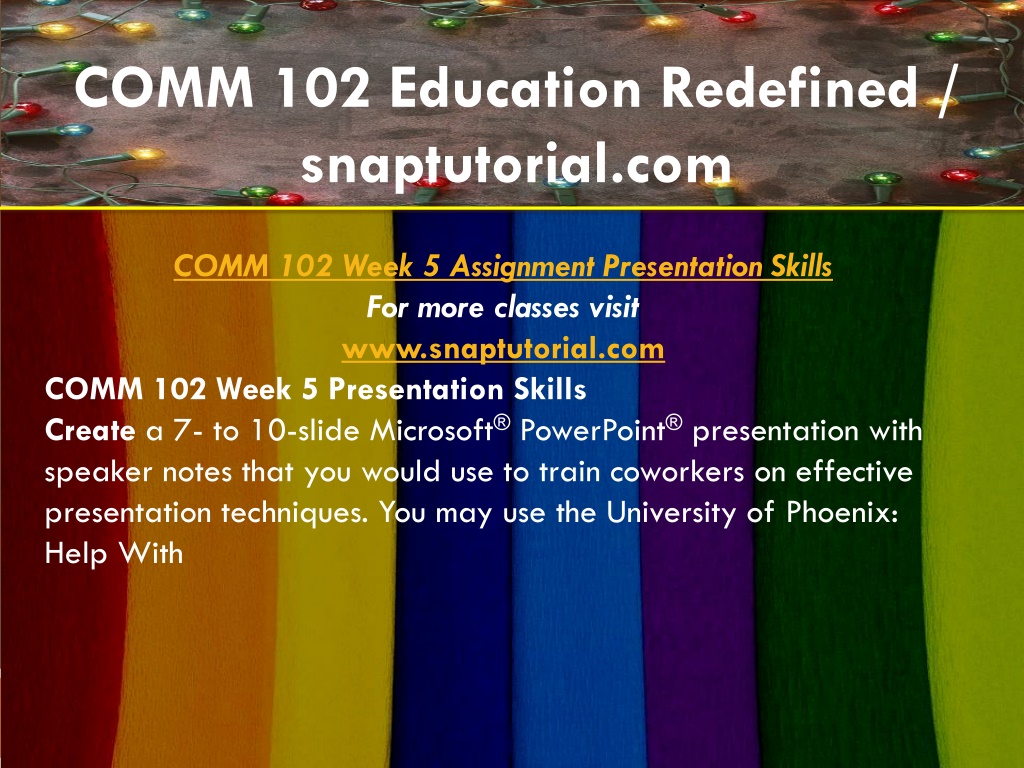 COMM 102 Education Redefined / snaptutorial.com

COMM 102 Week 5 Assignment Presentation Skills
For more classes visit
www.snaptutorial.com

COMM 102 Week 5 Presentation Skills
Create a 7- to 10-slide Microsoft® PowerPoint® presentation with speaker notes that you would use to train coworkers on effective presentation techniques. You may use the University of Phoenix: Help With